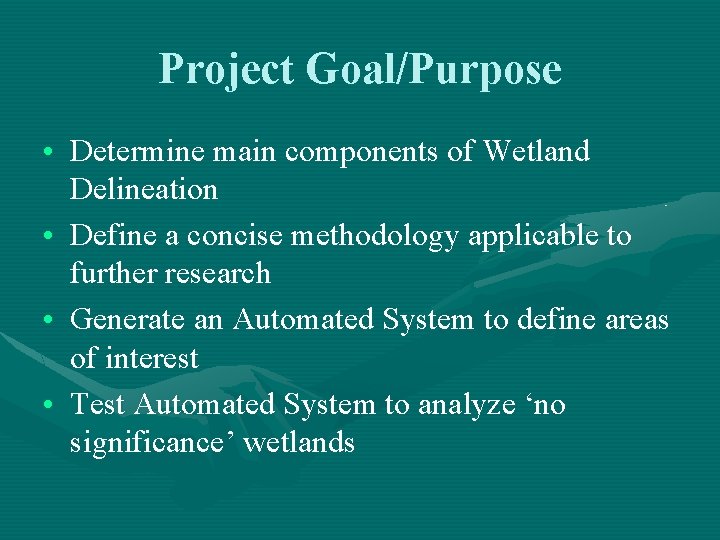 Project Goal/Purpose

• Determine main components of Wetland Delineation
• Define a concise methodology applicable to further research
• Generate an Automated System to define areas of interest
• Test Automated System to analyze ‘no significance’ wetlands